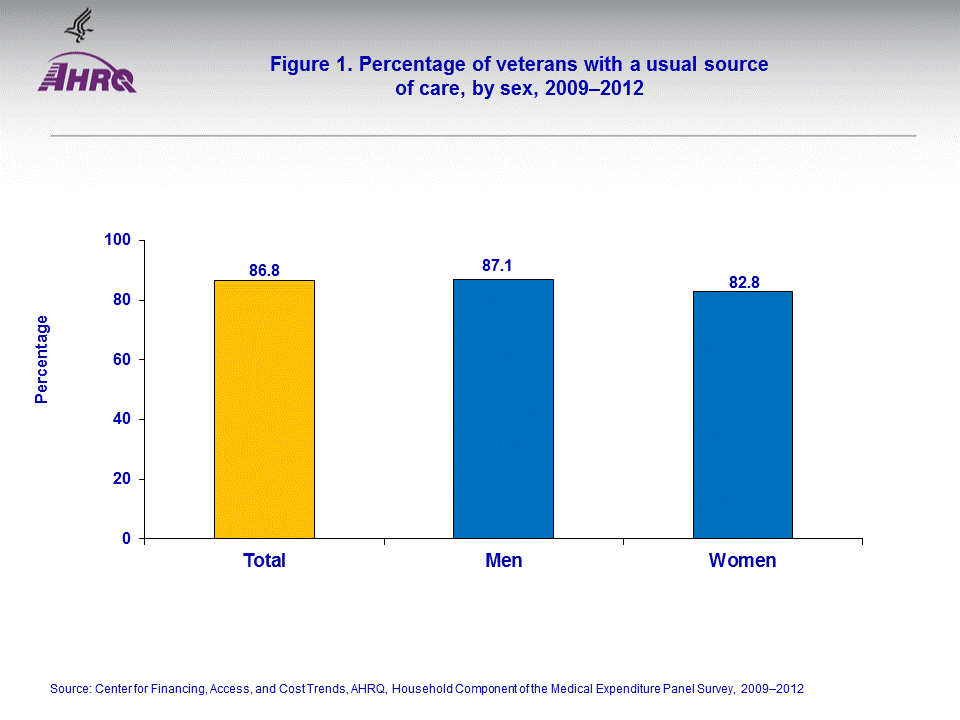 AHRQ

Figure 1. Percentage of veterans with a usual source of care, by sex, 2009–2012

Percentage

100
80
60
40
20
0

86.8
87.1
82.8

Total
Men
Women

Source: Center for Financing, Access, and Cost Trends, AHRQ, Household Component of the Medical Expenditure Panel Survey, 2009–2012